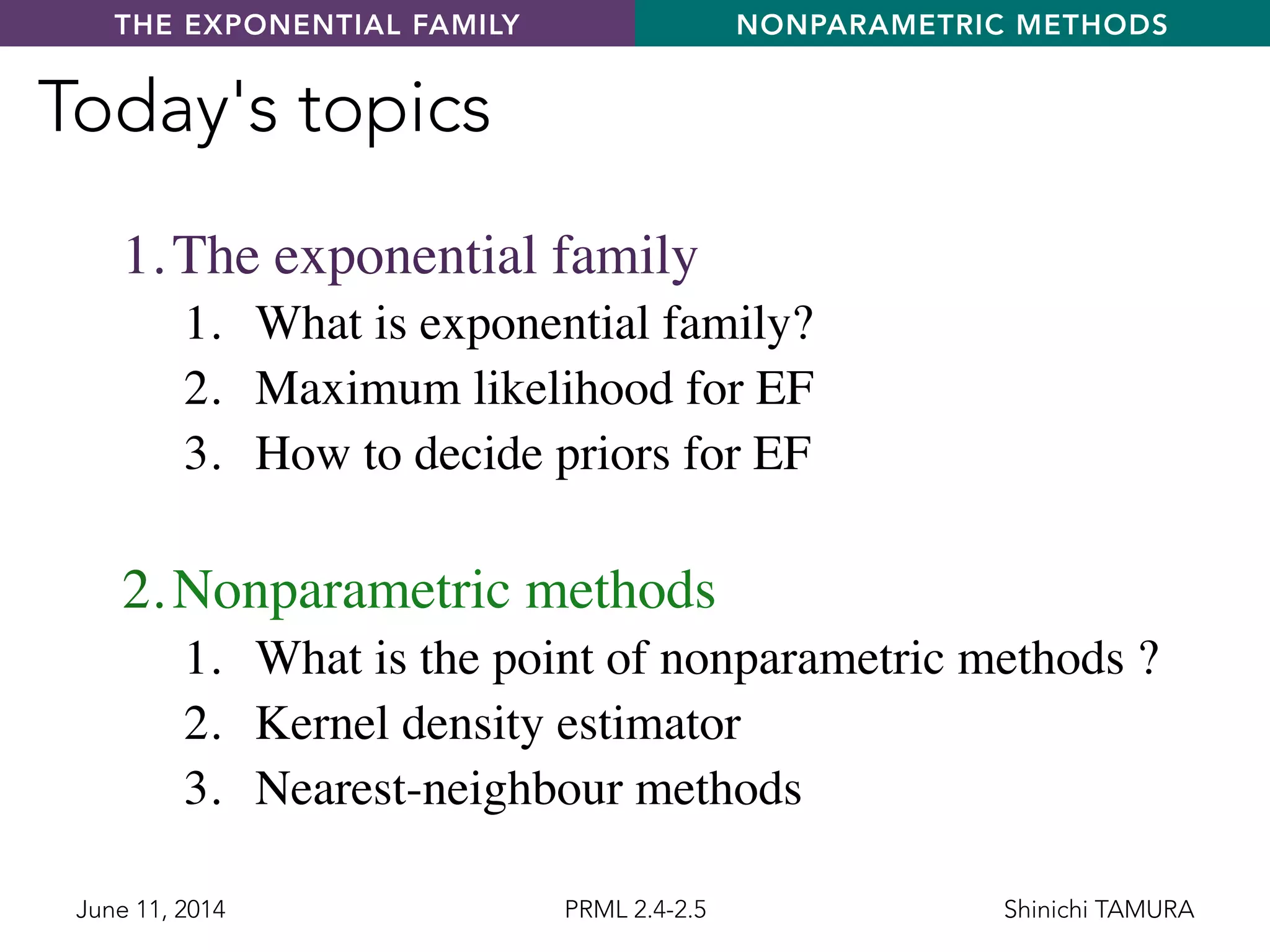 THE EXPONENTIAL FAMILY

NONPARAMETRIC METHODS

Today's topics

1. The exponential family

1. What is exponential family?
2. Maximum likelihood for EF
3. How to decide priors for EF

2. Nonparametric methods

1. What is the point of nonparametric methods ?
2. Kernel density estimator
3. Nearest-neighbour methods

June 11, 2014

PRML 2.4-2.5

Shinichi TAMURA